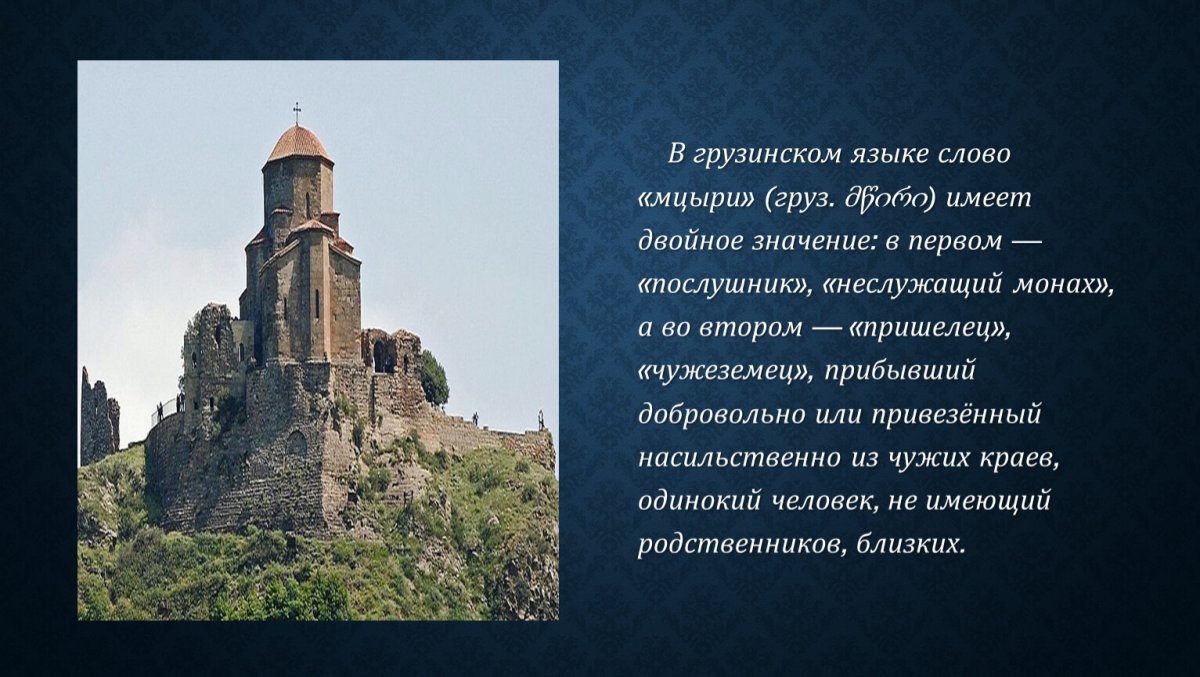 В грузинском языке слово «мцыри» (груз. მწირი) имеет двойное значение: в первом — «послушник», «неслужащий монах», а во втором — «пришелец», «чужеземец», прибывший добровольно или привезённый насильственно из чужих краев, одинокий человек, не имеющий родственников, близких.